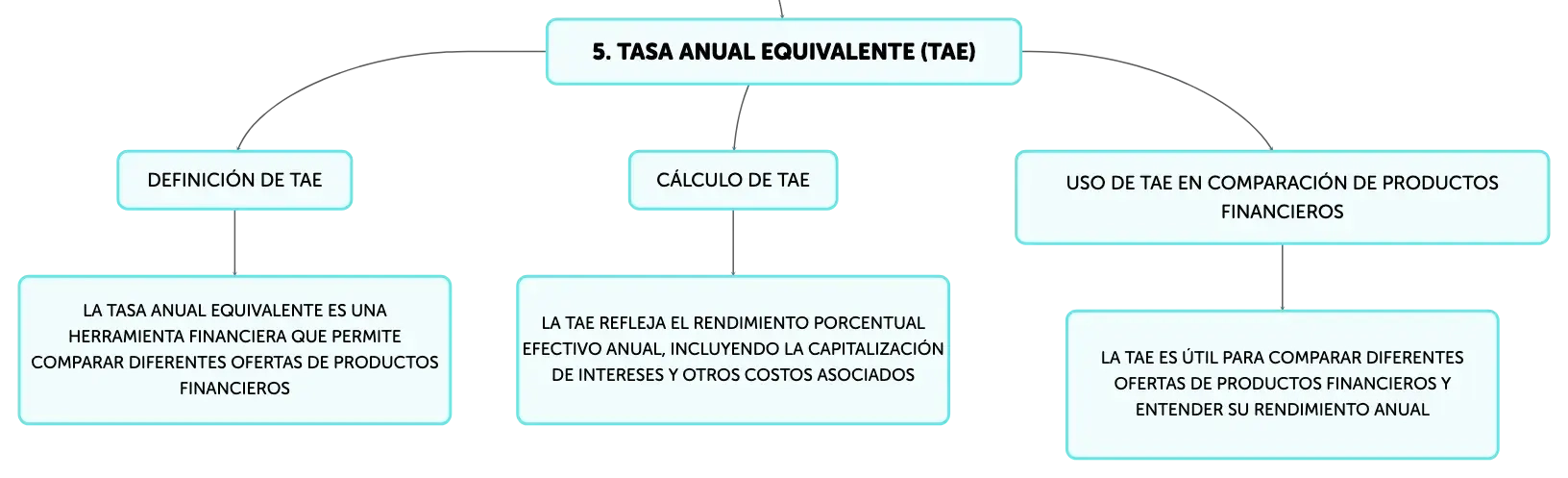 5. TASA ANUAL EQUIVALENTE (TAE)

DEFINICIÓN DE TAE

LA TASA ANUAL EQUIVALENTE ES UNA HERRAMIENTA FINANCIERA QUE PERMITE COMPARAR DIFERENTES OFERTAS DE PRODUCTOS FINANCIEROS

CÁLCULO DE TAE

LA TAE REFLEJA EL RENDIMIENTO PORCENTUAL EFECTIVO ANUAL, INCLUYENDO LA CAPITALIZACIÓN DE INTERESES Y OTROS COSTOS ASOCIADOS

USO DE TAE EN COMPARACIÓN DE PRODUCTOS FINANCIEROS

LA TAE ES ÚTIL PARA COMPARAR DIFERENTES OFERTAS DE PRODUCTOS FINANCIEROS Y ENTENDER SU RENDIMIENTO ANUAL